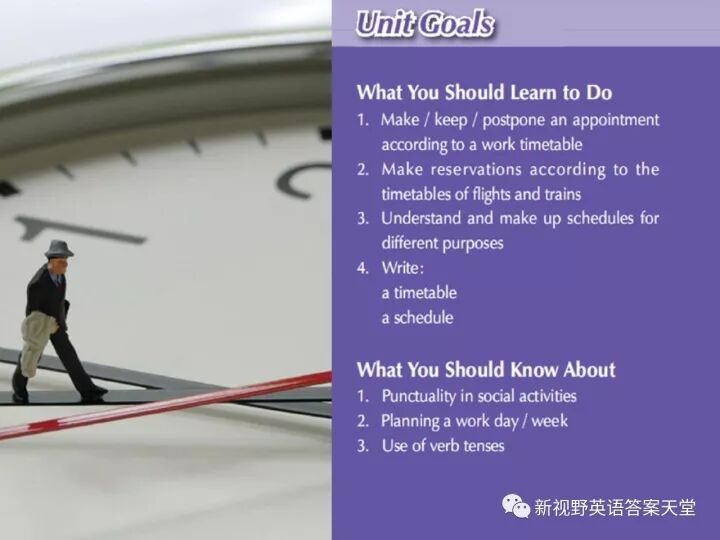 Unit Goals

What You Should Learn to Do

1. Make / keep / postpone an appointment according to a work timetable
2. Make reservations according to the timetables of flights and trains
3. Understand and make up schedules for different purposes
4. Write:
a timetable
a schedule

What You Should Know About

1. Punctuality in social activities
2. Planning a work day / week
3. Use of verb tenses

新视野英语答案天堂